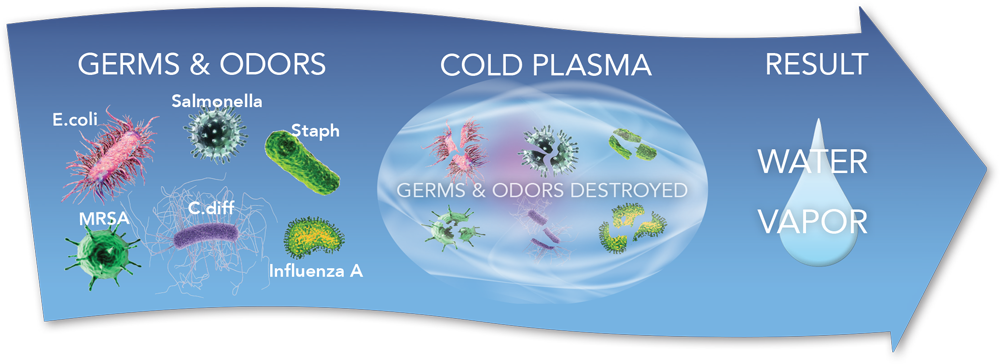 GERMS & ODORS

E.coli

Salmonella

Staph

MRSA

C.diff

Influenza A

COLD PLASMA

GERMS & ODORS DESTROYED

RESULT

WATER

VAPOR